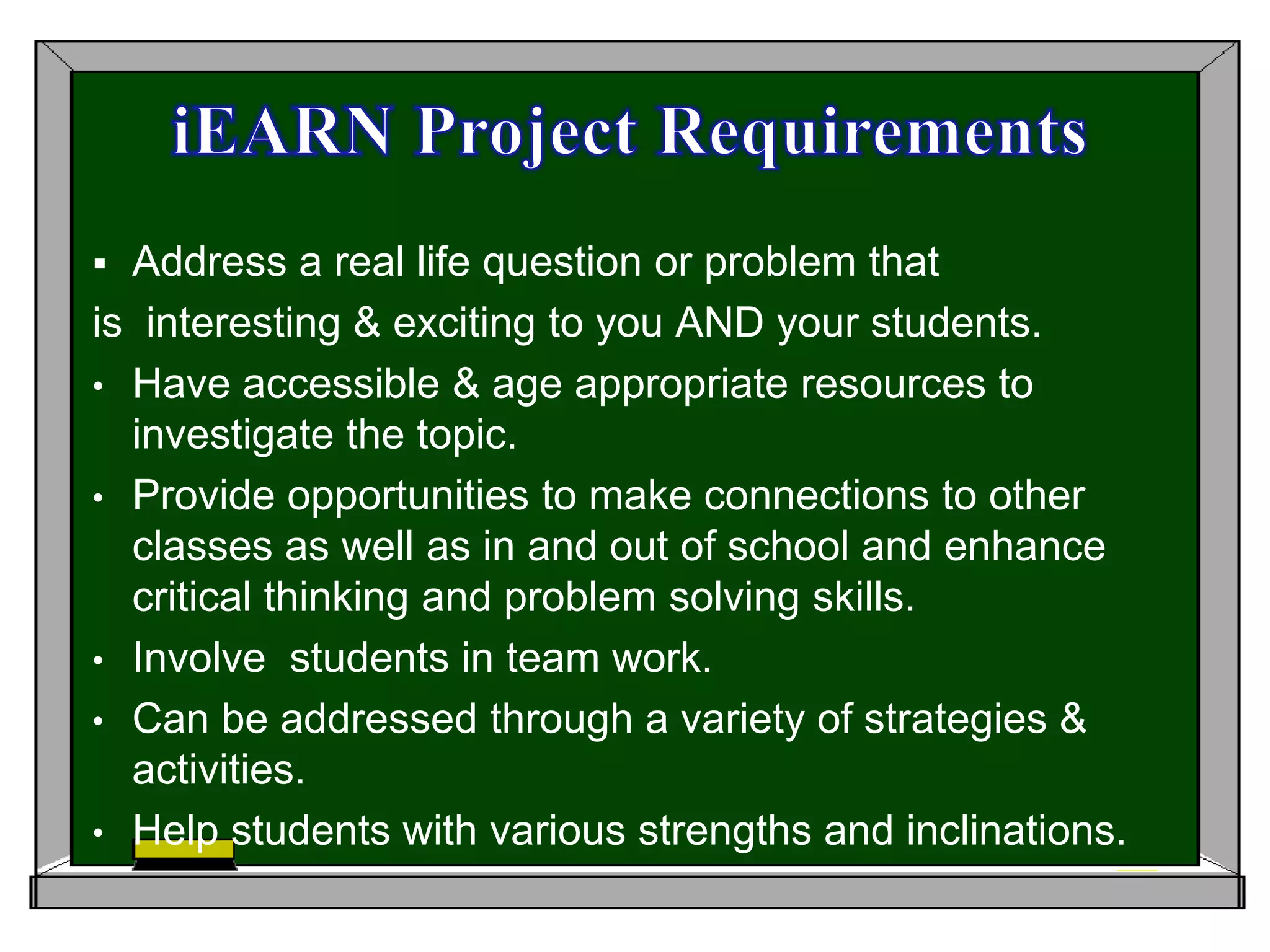 iEARN Project Requirements

▪ Address a real life question or problem that
is interesting & exciting to you AND your students.

• Have accessible & age appropriate resources to investigate the topic.

• Provide opportunities to make connections to other classes as well as in and out of school and enhance critical thinking and problem solving skills.

• Involve students in team work.

• Can be addressed through a variety of strategies & activities.

• Help students with various strengths and inclinations.